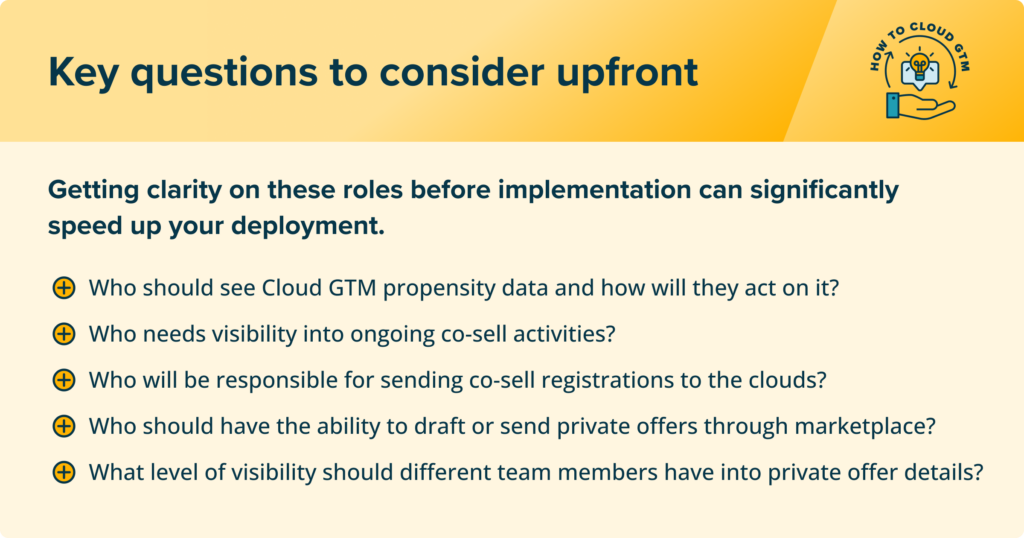 Key questions to consider upfront

HOW TO CLOUD GTM

Getting clarity on these roles before implementation can significantly speed up your deployment.

Who should see Cloud GTM propensity data and how will they act on it?

Who needs visibility into ongoing co-sell activities?

Who will be responsible for sending co-sell registrations to the clouds?

Who should have the ability to draft or send private offers through marketplace?

What level of visibility should different team members have into private offer details?